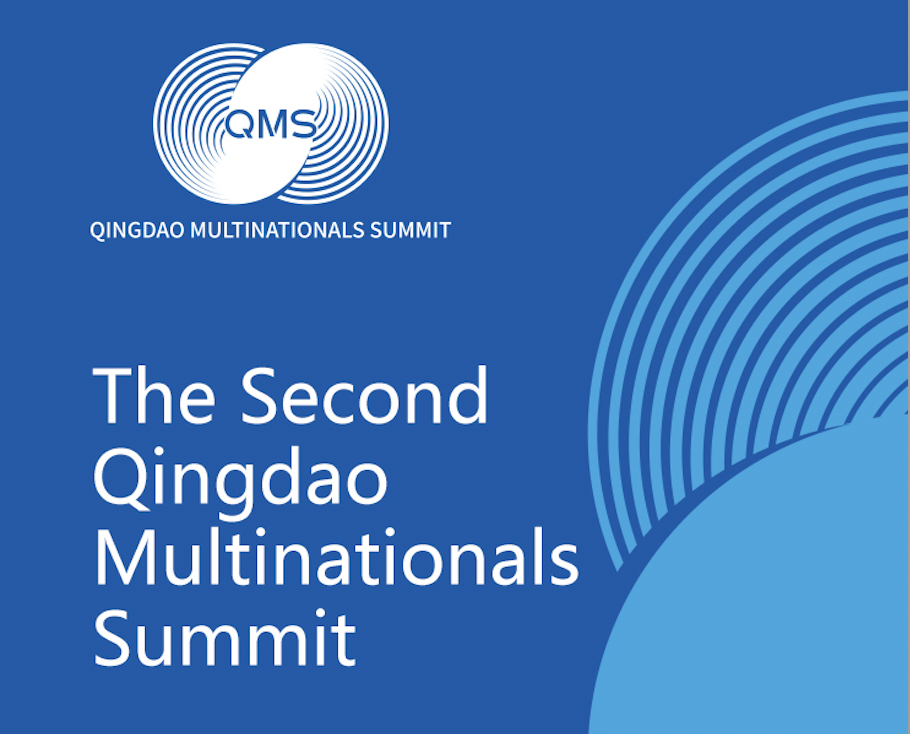 QMS
QINGDAO MULTINATIONALS SUMMIT

The Second Qingdao Multinationals Summit